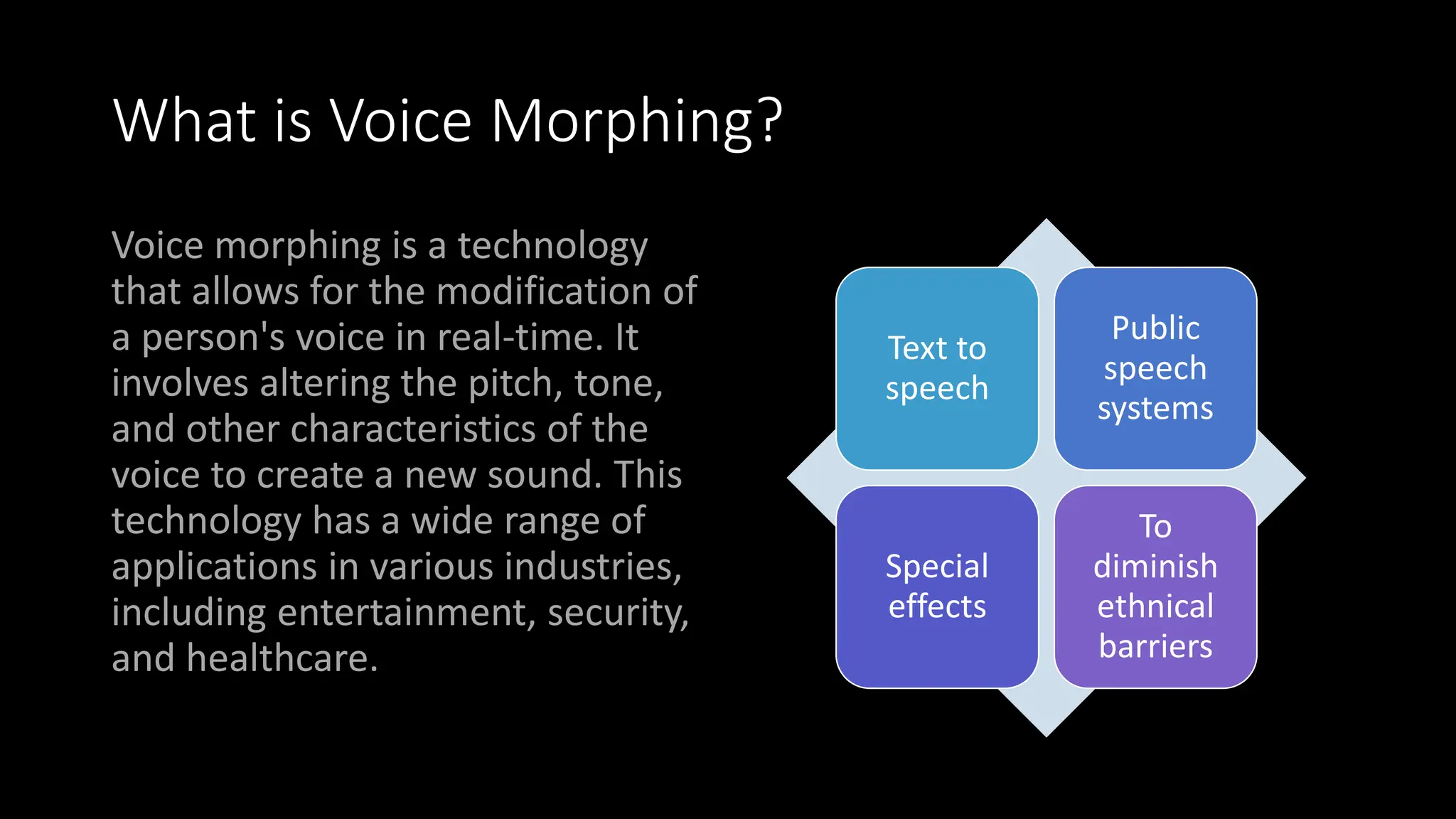 What is Voice Morphing?

Voice morphing is a technology that allows for the modification of a person's voice in real-time. It involves altering the pitch, tone, and other characteristics of the voice to create a new sound. This technology has a wide range of applications in various industries, including entertainment, security, and healthcare.

Text to speech

Public speech systems

Special effects

To diminish ethnical barriers